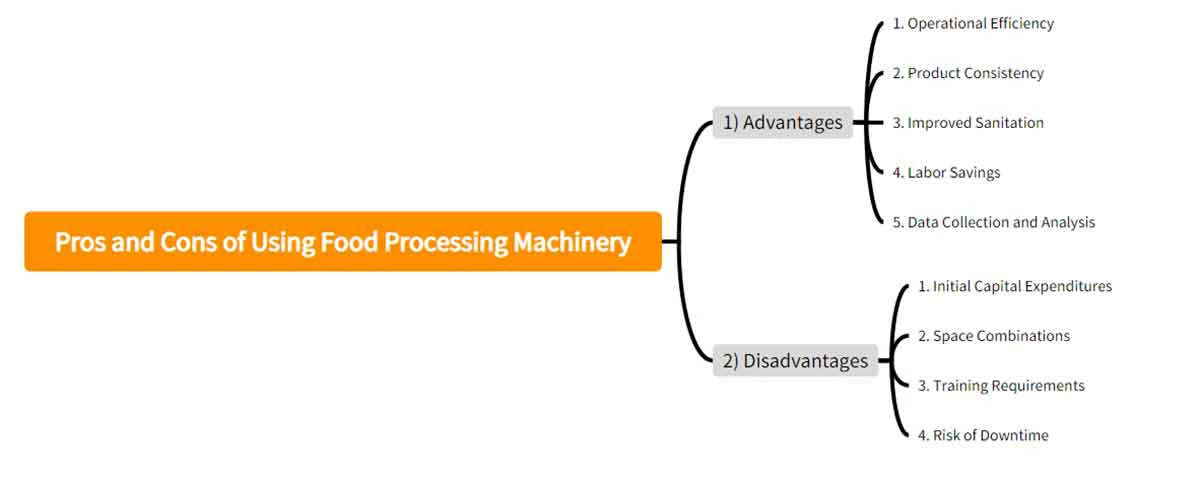 Pros and Cons of Using Food Processing Machinery

1) Advantages

1. Operational Efficiency

2. Product Consistency

3. Improved Sanitation

4. Labor Savings

5. Data Collection and Analysis

2) Disadvantages

1. Initial Capital Expenditures

2. Space Combinations

3. Training Requirements

4. Risk of Downtime